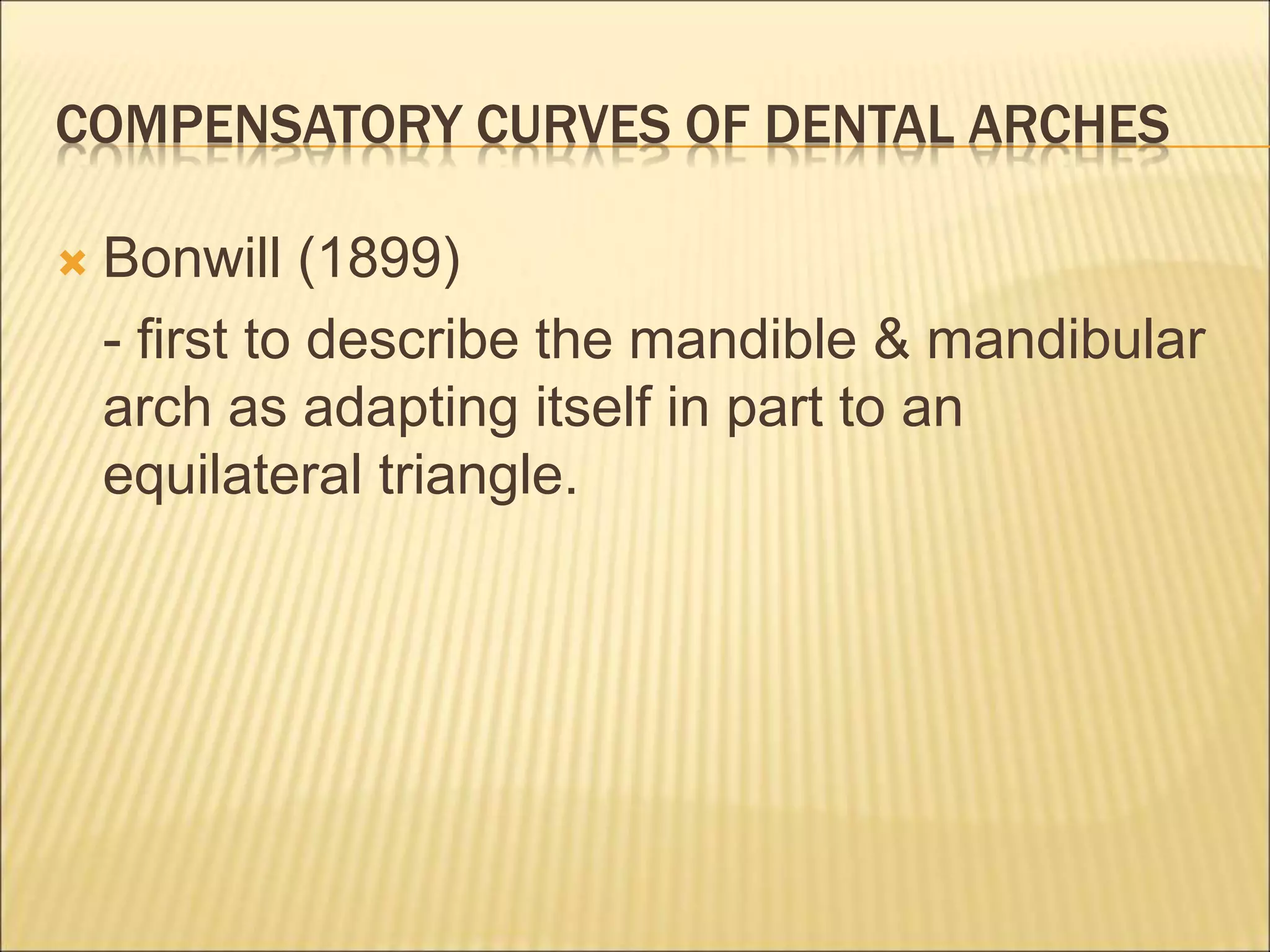 COMPENSATORY CURVES OF DENTAL ARCHES

Bonwill (1899)

- first to describe the mandible & mandibular arch as adapting itself in part to an equilateral triangle.